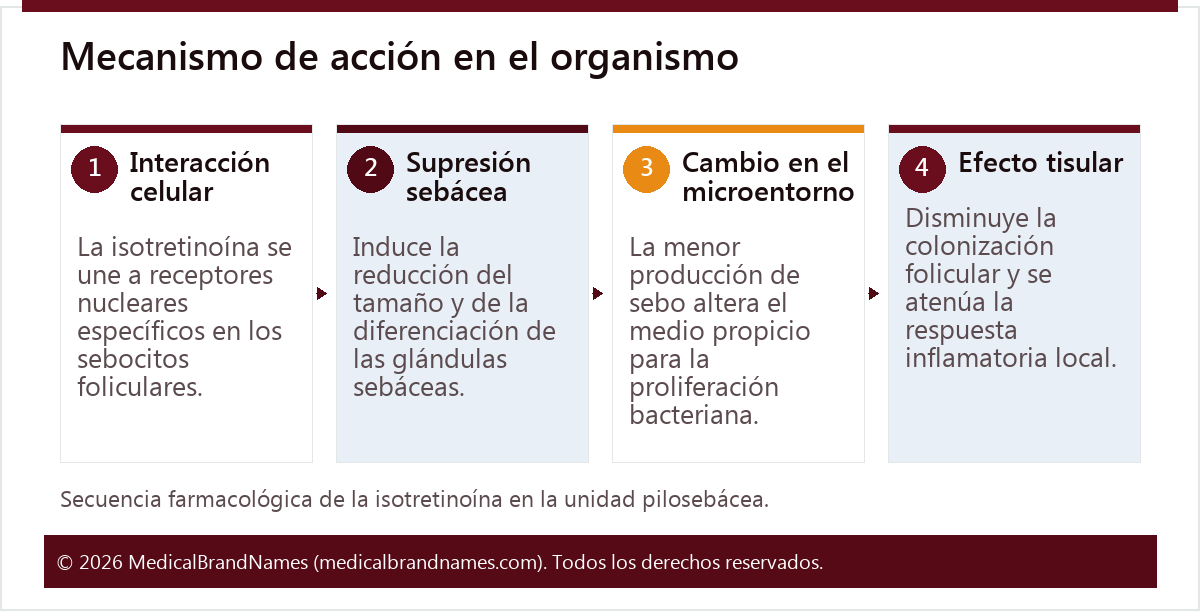 Mecanismo de acción en el organismo

1 Interacción celular

La isotretinoína se une a receptores nucleares específicos en los sebocitos foliculares.

2 Supresión sebácea

Induce la reducción del tamaño y de la diferenciación de las glándulas sebáceas.

3 Cambio en el microentorno

La menor producción de sebo altera el medio propicio para la proliferación bacteriana.

4 Efecto tisular

Disminuye la colonización folicular y se atenúa la respuesta inflamatoria local.

Secuencia farmacológica de la isotretinoína en la unidad pilosebácea.

© 2026 MedicalBrandNames (medicalbrandnames.com). Todos los derechos reservados.